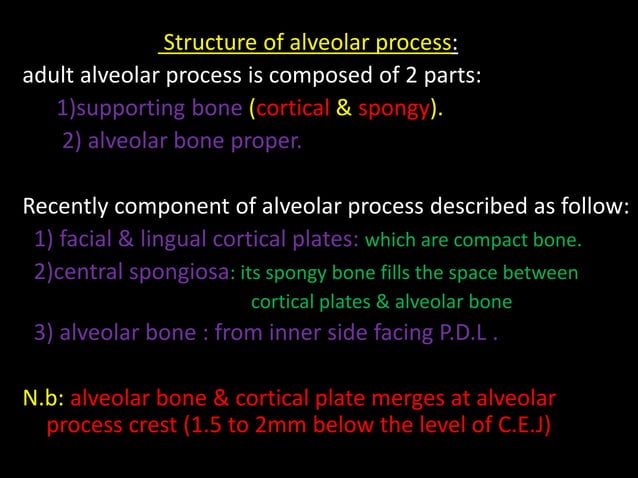 Structure of alveolar process:

adult alveolar process is composed of 2 parts:

1)supporting bone (cortical & spongy).

2) alveolar bone proper.

Recently component of alveolar process described as follow:

1) facial & lingual cortical plates: which are compact bone.

2)central spongiosa: its spongy bone fills the space between cortical plates & alveolar bone

3) alveolar bone : from inner side facing P.D.L .

N.b: alveolar bone & cortical plate merges at alveolar process crest (1.5 to 2mm below the level of C.E.J)